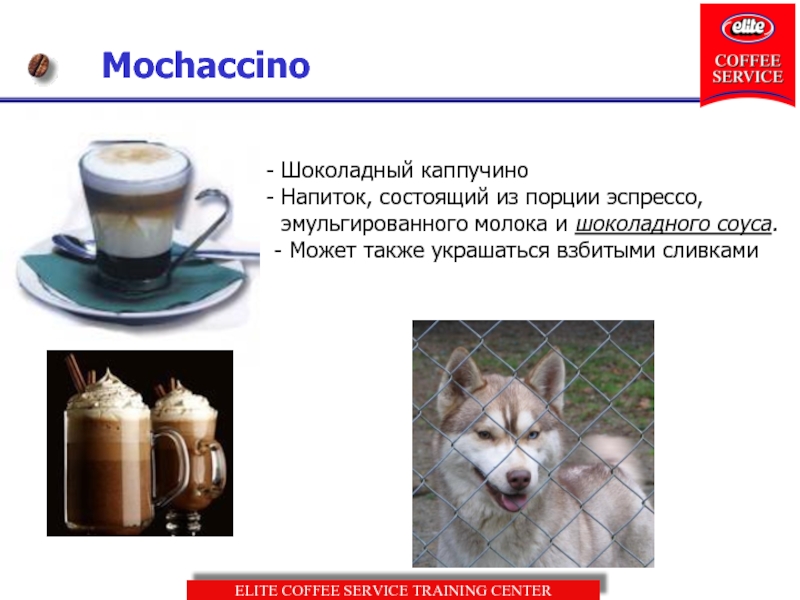 Mochaccino

elite
COFFEE
SERVICE

- Шоколадный каппучино
- Напиток, состоящий из порции эспрессо, эмульгированного молока и шоколадного соуса.
- Может также украшаться взбитыми сливками

ELITE COFFEE SERVICE TRAINING CENTER